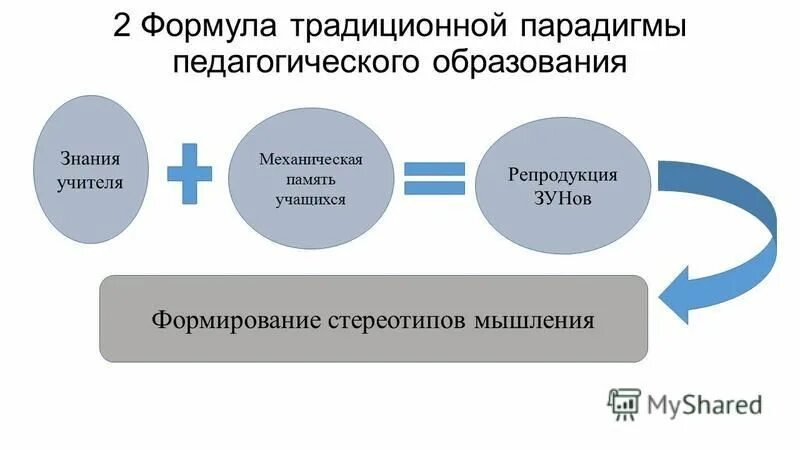 2 Формула традиционной парадигмы педагогического образования

Знания учителя

Механическая память учащихся

Репродукция ЗУНов

Формирование стереотипов мышления

MyShared